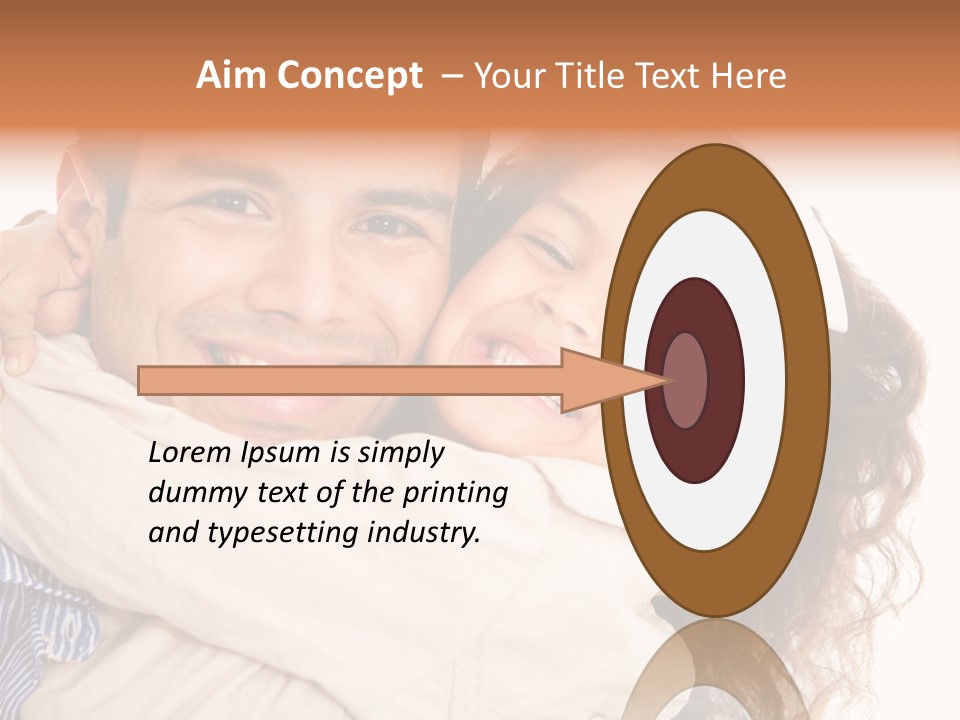 Aim Concept – Your Title Text Here

Lorem Ipsum is simply dummy text of the printing and typesetting industry.